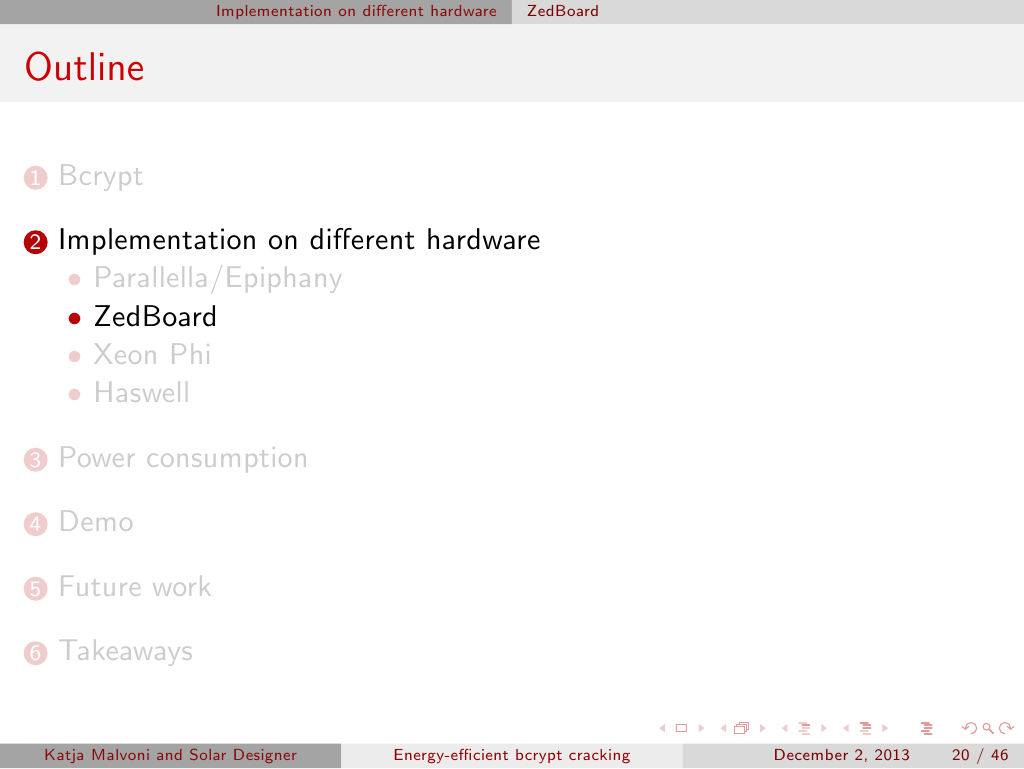 Implementation on different hardware ZedBoard

Outline

1 Bcrypt

2 Implementation on different hardware
• Parallella/Epiphany
• ZedBoard
• Xeon Phi
• Haswell

3 Power consumption

4 Demo

5 Future work

6 Takeaways

Katja Malvoni and Solar Designer Energy-efficient bcrypt cracking December 2, 2013 20 / 46